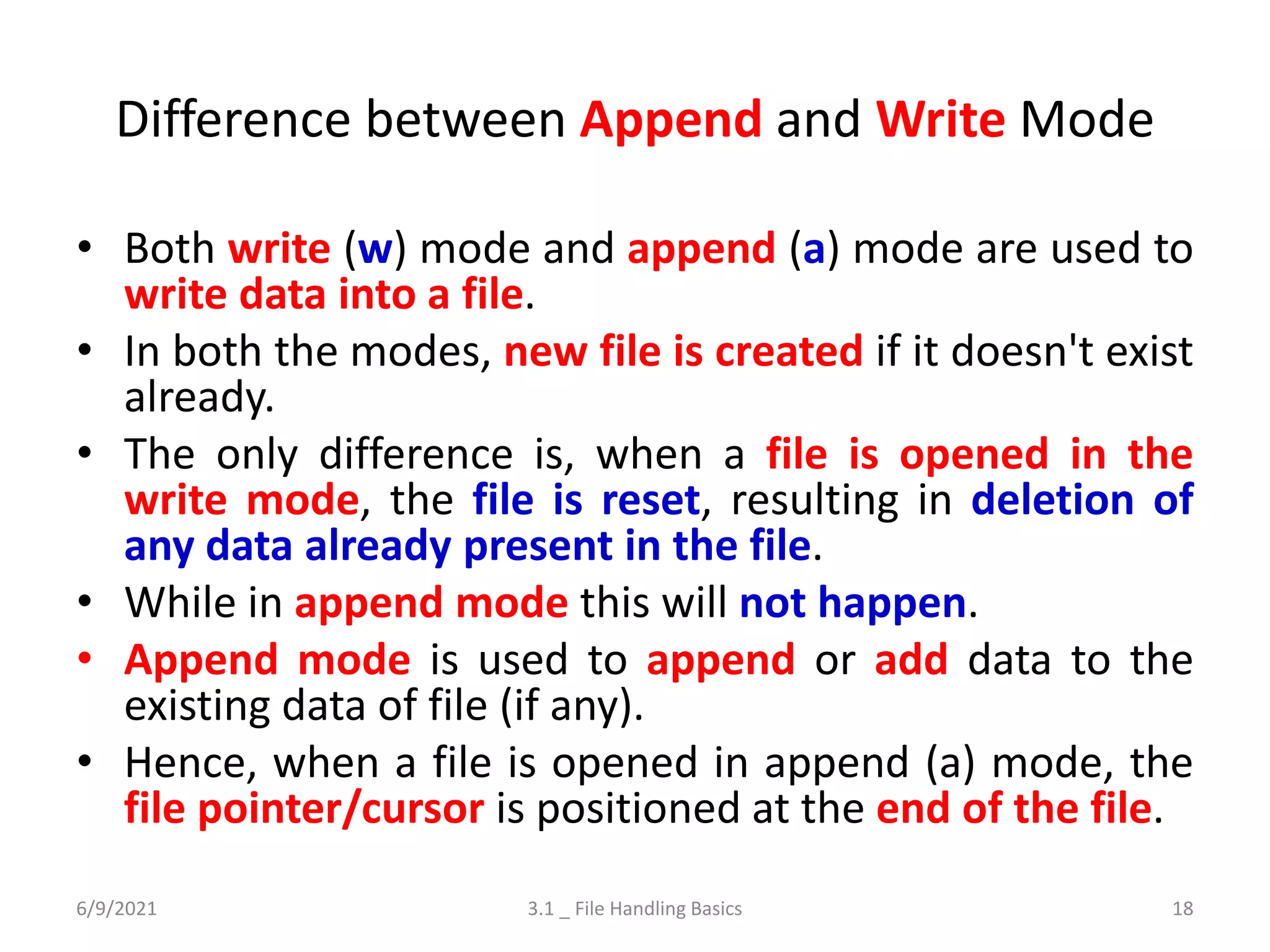 Difference between Append and Write Mode

• Both write (w) mode and append (a) mode are used to write data into a file.
• In both the modes, new file is created if it doesn't exist already.
• The only difference is, when a file is opened in the write mode, the file is reset, resulting in deletion of any data already present in the file.
• While in append mode this will not happen.
• Append mode is used to append or add data to the existing data of file (if any).
• Hence, when a file is opened in append (a) mode, the file pointer/cursor is positioned at the end of the file.

6/9/2021 3.1 _ File Handling Basics 18